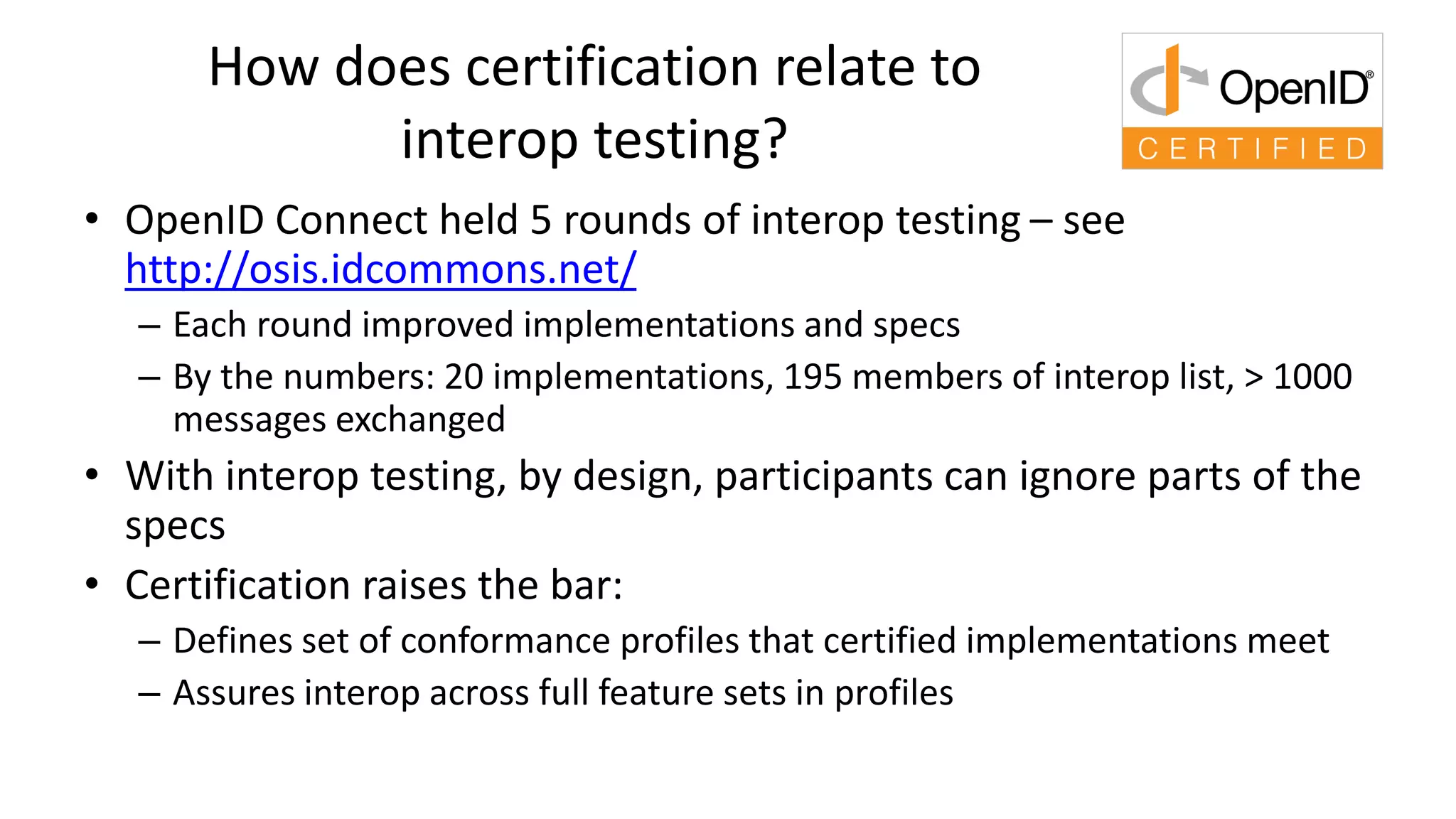 How does certification relate to interop testing?

OpenID®
CERTIFIED

• OpenID Connect held 5 rounds of interop testing – see http://osis.idcommons.net/
 – Each round improved implementations and specs
 – By the numbers: 20 implementations, 195 members of interop list, > 1000 messages exchanged
• With interop testing, by design, participants can ignore parts of the specs
• Certification raises the bar:
 – Defines set of conformance profiles that certified implementations meet
 – Assures interop across full feature sets in profiles